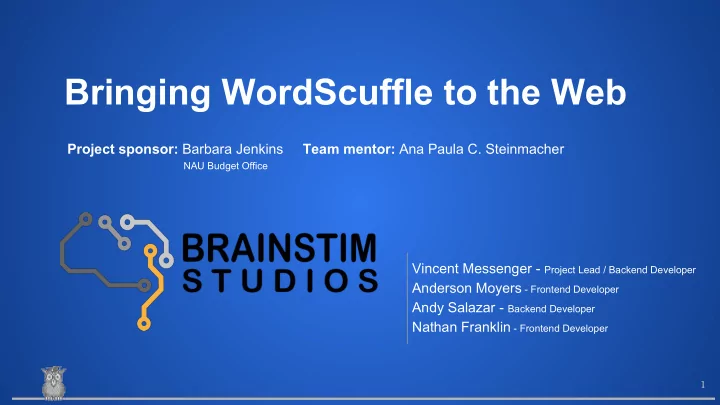 Bringing WordScuffle to the Web

Project sponsor: Barbara Jenkins
NAU Budget Office

Team mentor: Ana Paula C. Steinmacher

BRAINSTIM
STUDIOS

Vincent Messenger - Project Lead / Backend Developer
Anderson Moyers - Frontend Developer
Andy Salazar - Backend Developer
Nathan Franklin - Frontend Developer

1